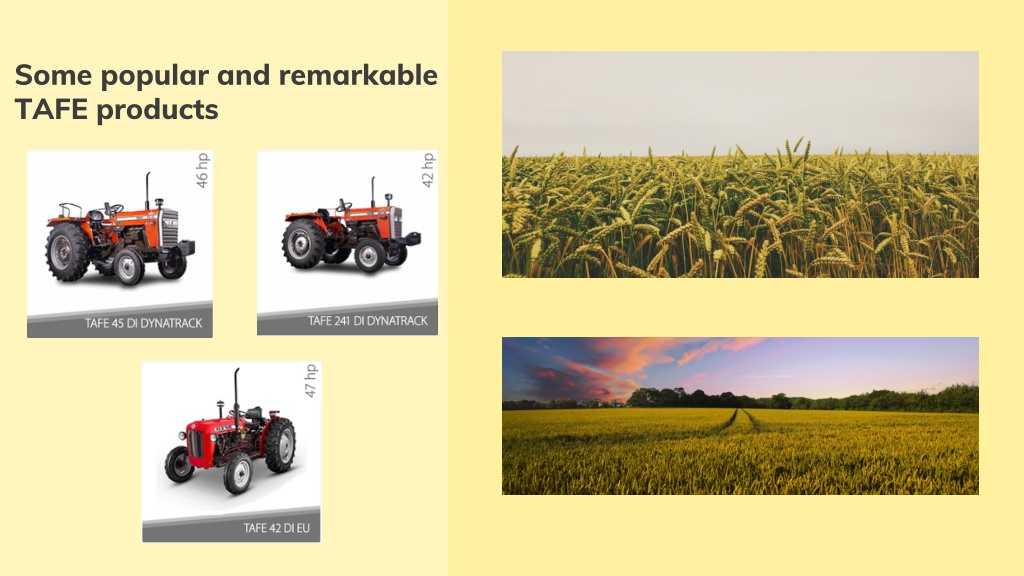 Some popular and remarkable TAFE products

46 hp

TAFE 45 DI DYNATRACK

42 hp

TAFE 241 DI DYNATRACK

47 hp

TAFE 42 DI EU